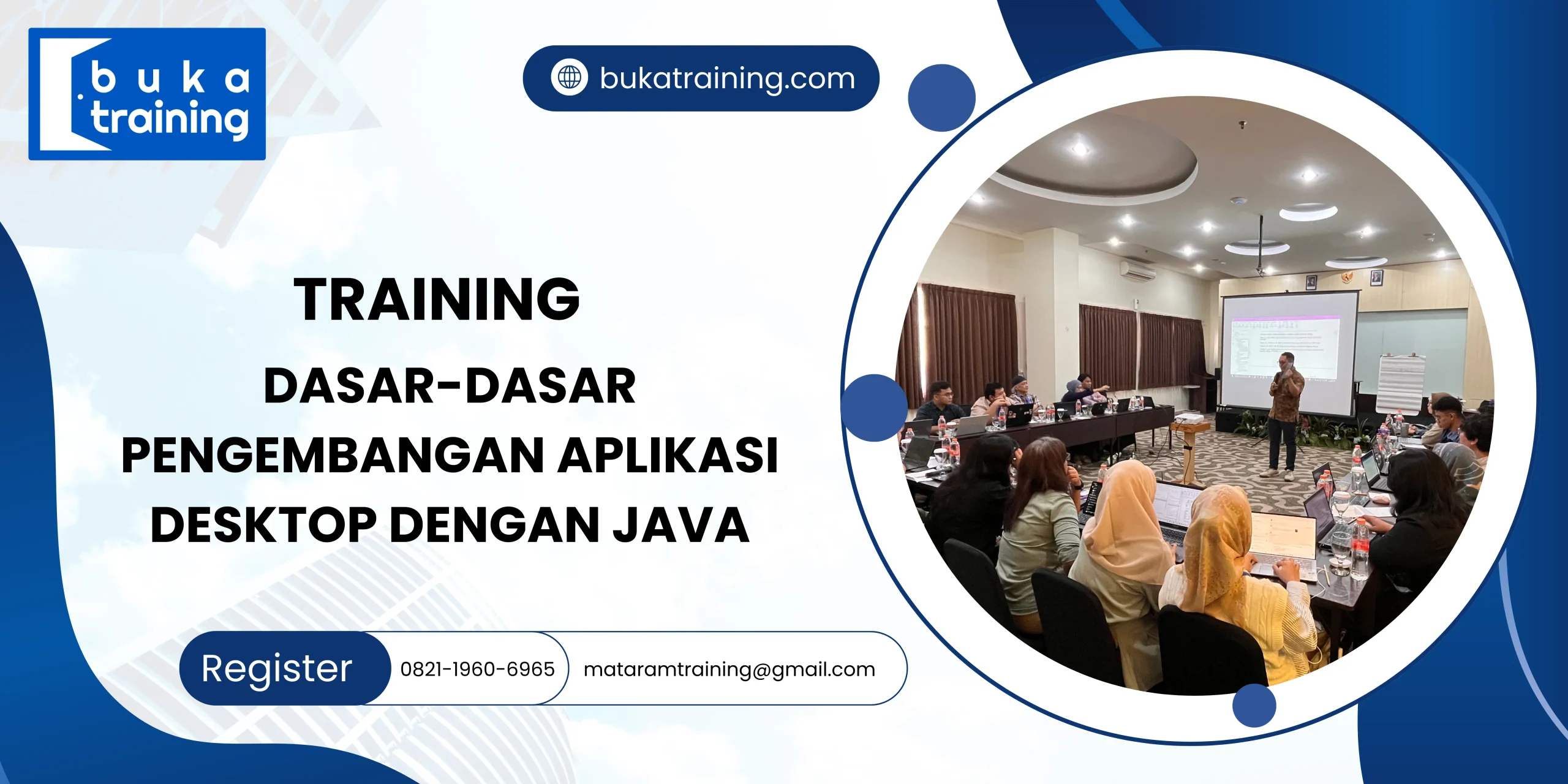 buka training

bukatraining.com

TRAINING

DASAR-DASAR PENGEMBANGAN APLIKASI DESKTOP DENGAN JAVA

Register

0821-1960-6965

mataramtraining@gmail.com